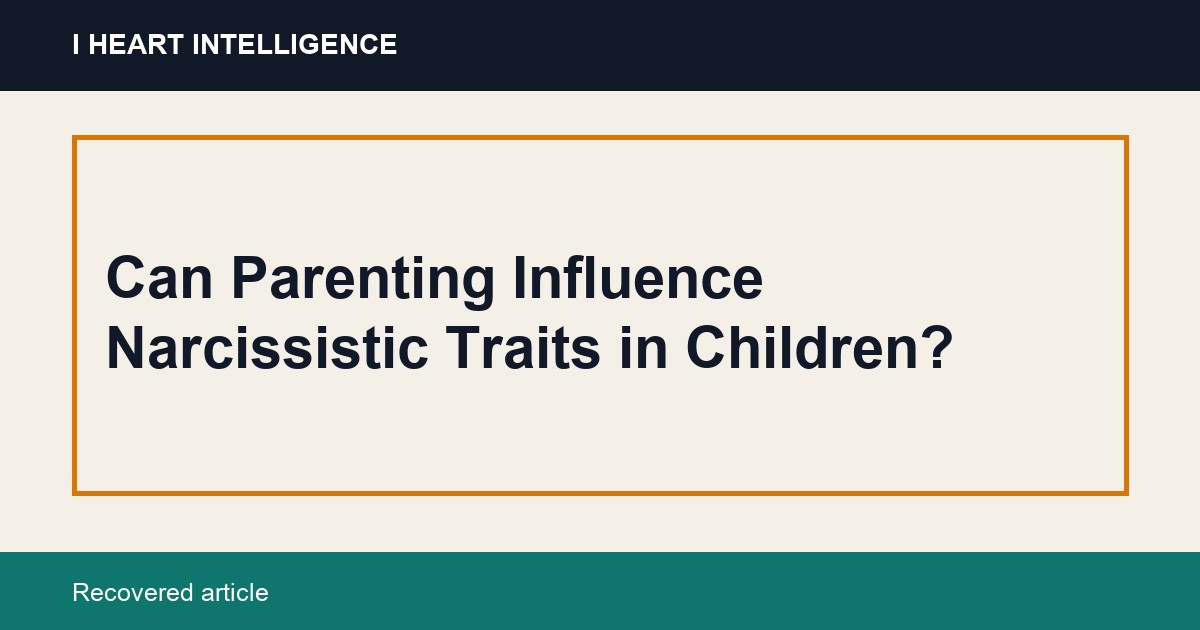 I HEART INTELLIGENCE

Can Parenting Influence Narcissistic Traits in Children?

Recovered article